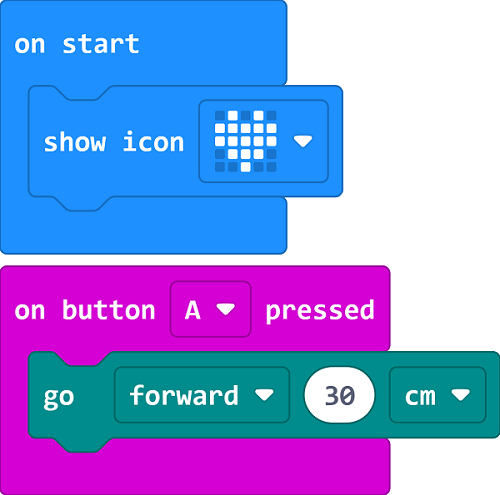 on start

show icon

on button A pressed

go forward 30 cm